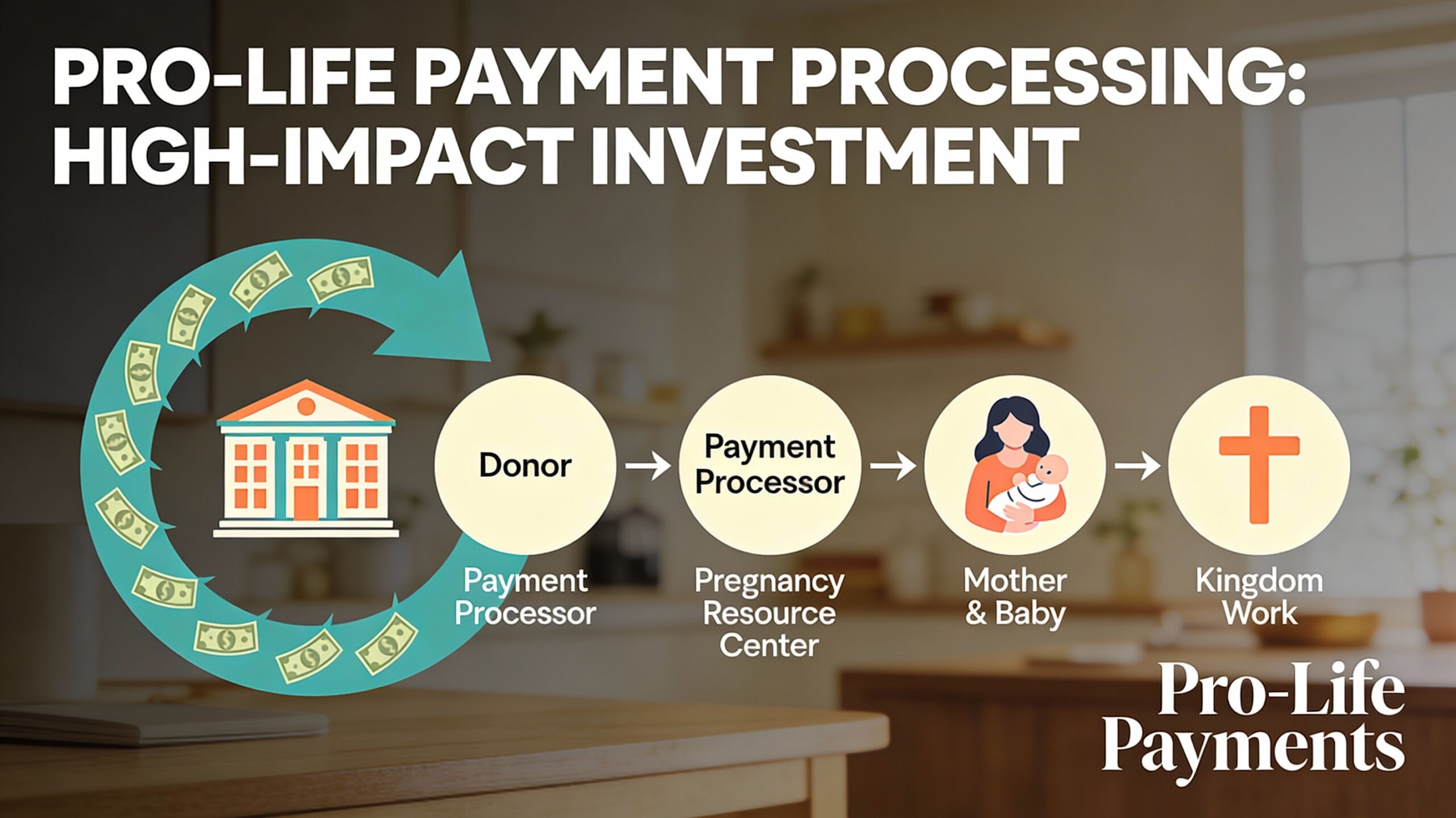 PRO-LIFE PAYMENT PROCESSING: HIGH-IMPACT INVESTMENT

Donor

Payment Processor

Payment Processor

Pregnancy Resource Center

Mother & Baby

Kingdom Work

Pro-Life Payments